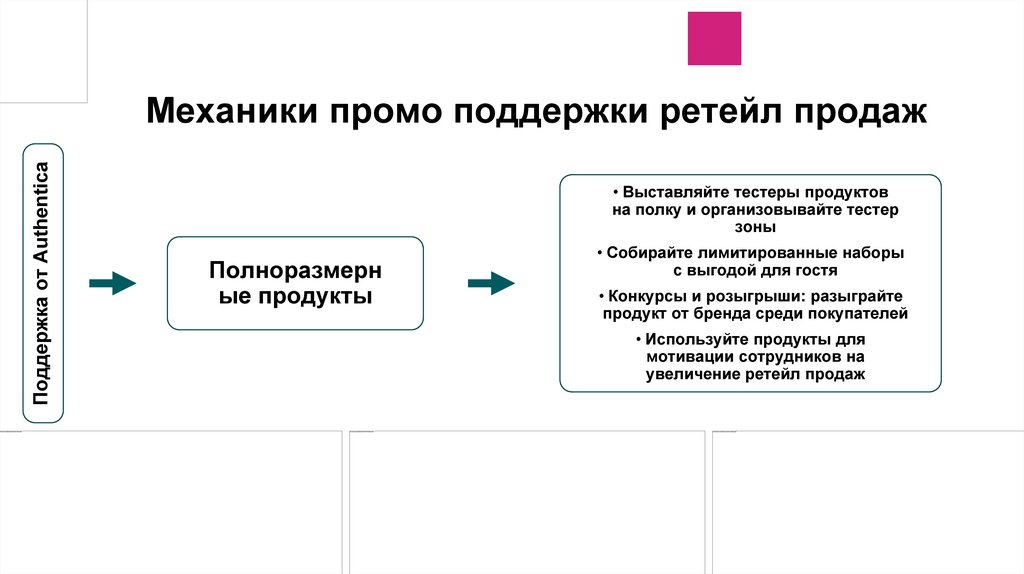 Механики промо поддержки ретейл продаж

Поддержка от Authentica

Полноразмерные продукты

• Выставляйте тестеры продуктов на полку и организовывайте тестер зоны

• Собирайте лимитированные наборы с выгодой для гостя

• Конкурсы и розыгрыши: разыграйте продукт от бренда среди покупателей

• Используйте продукты для мотивации сотрудников на увеличение ретейл продаж